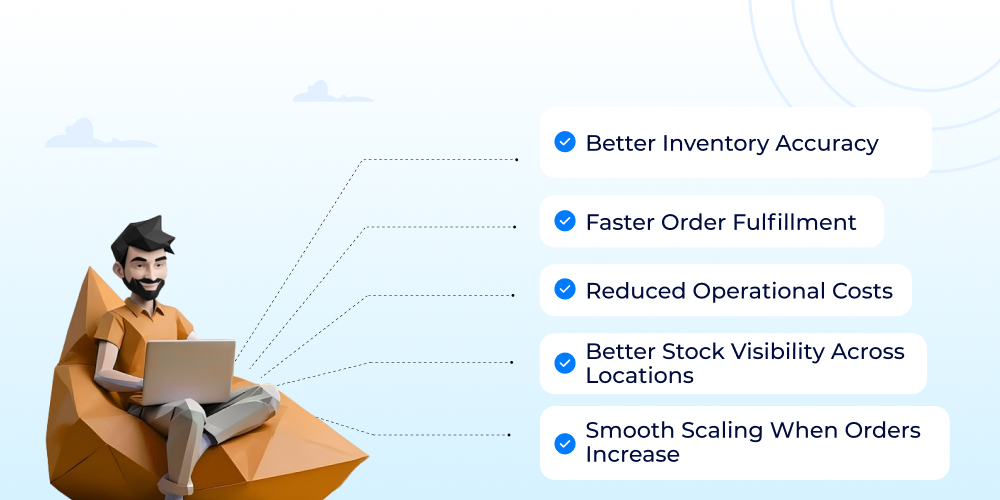 Better Inventory Accuracy

Faster Order Fulfillment

Reduced Operational Costs

Better Stock Visibility Across Locations

Smooth Scaling When Orders Increase